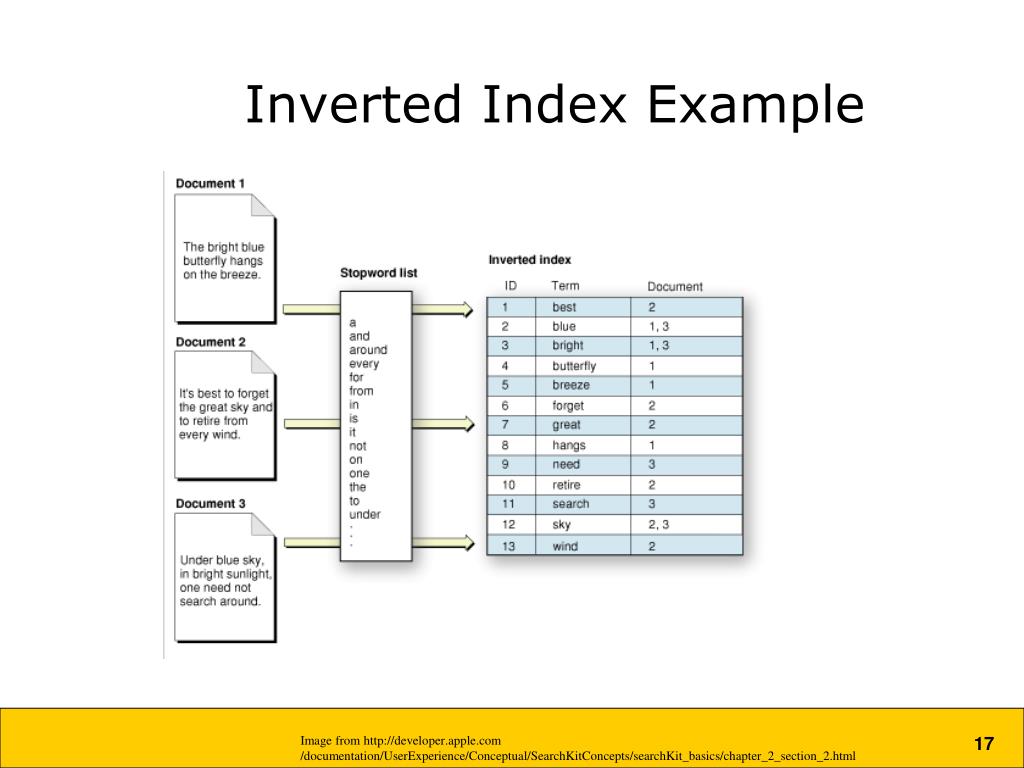 Inverted Index Example

Document 1

The bright blue butterfly hangs on the breeze.

Document 2

It's best to forget the great sky and to retire from every wind.

Document 3

Under blue sky, in bright sunlight, one need not search around.

Stopword list

a
and
around
every
for
from
in
is
it
not
on
one
the
to
under
.
.
.

Inverted index

| ID | Term | Document |
|---|---|---|
| 1 | best | 2 |
| 2 | blue | 1, 3 |
| 3 | bright | 1, 3 |
| 4 | butterfly | 1 |
| 5 | breeze | 1 |
| 6 | forget | 2 |
| 7 | great | 2 |
| 8 | hangs | 1 |
| 9 | need | 3 |
| 10 | retire | 2 |
| 11 | search | 3 |
| 12 | sky | 2, 3 |
| 13 | wind | 2 |

Image from http://developer.apple.com /documentation/UserExperience/Conceptual/SearchKitConcepts/searchKit_basics/chapter_2_section_2.html

17